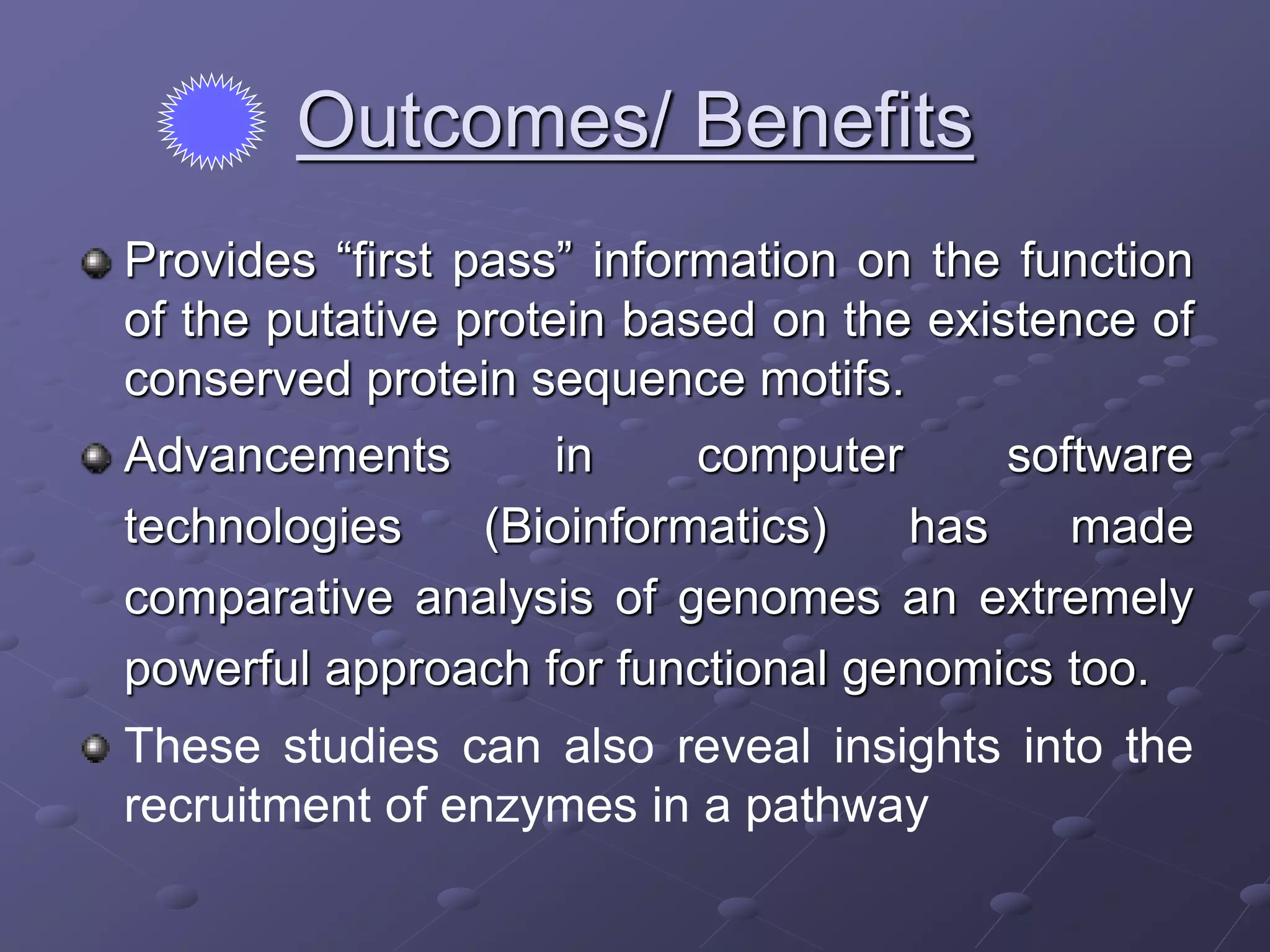 Outcomes/ Benefits

Provides “first pass” information on the function of the putative protein based on the existence of conserved protein sequence motifs.

Advancements in computer software technologies (Bioinformatics) has made comparative analysis of genomes an extremely powerful approach for functional genomics too.

These studies can also reveal insights into the recruitment of enzymes in a pathway